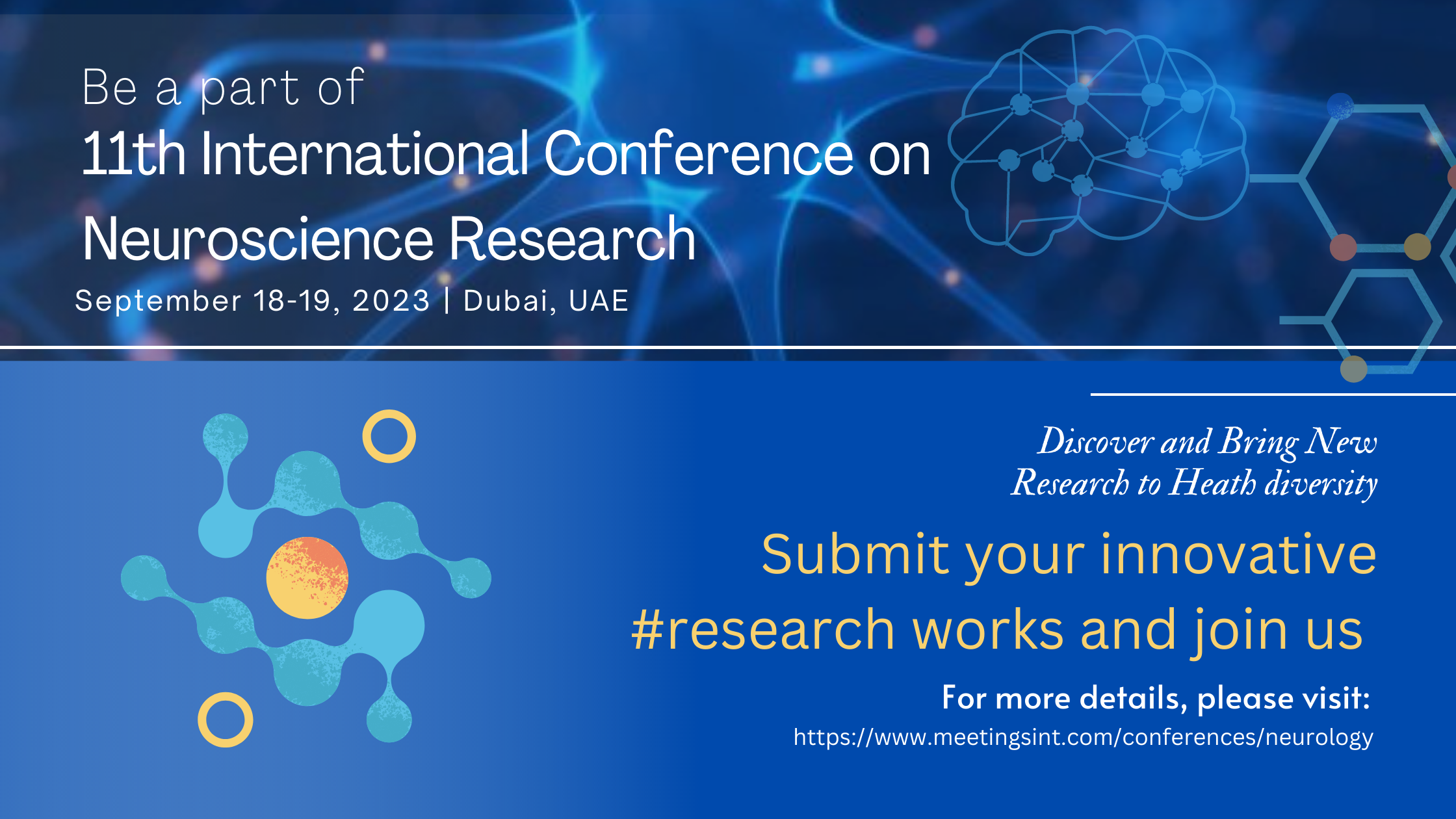 Be a part of
11th International Conference on Neuroscience Research
September 18-19, 2023 | Dubai, UAE

Discover and Bring New Research to Heath diversity

Submit your innovative #research works and join us

For more details, please visit:
https://www.meetingsint.com/conferences/neurology